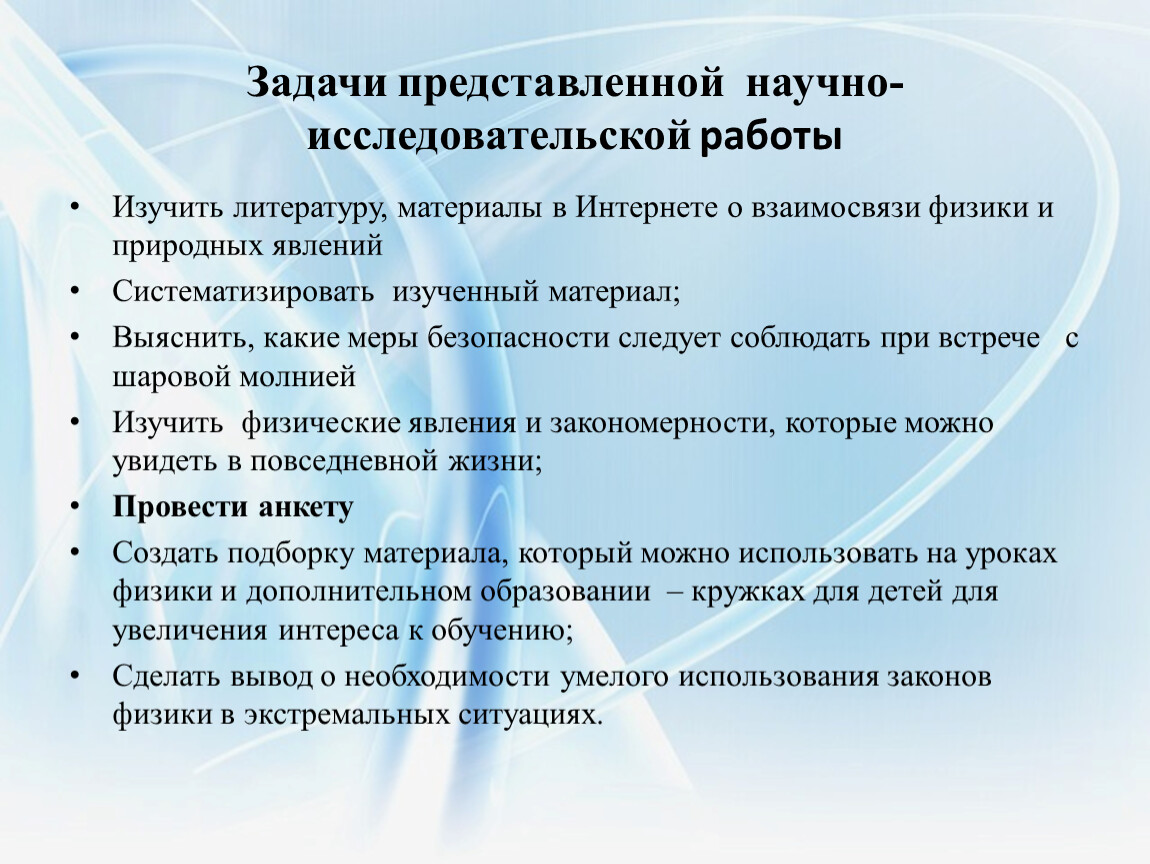 Задачи представленной научно-исследовательской работы

• Изучить литературу, материалы в Интернете о взаимосвязи физики и природных явлений
• Систематизировать изученный материал;
• Выяснить, какие меры безопасности следует соблюдать при встрече с шаровой молнией
• Изучить физические явления и закономерности, которые можно увидеть в повседневной жизни;
• Провести анкету
• Создать подборку материала, который можно использовать на уроках физики и дополнительном образовании – кружках для детей для увеличения интереса к обучению;
• Сделать вывод о необходимости умелого использования законов физики в экстремальных ситуациях.